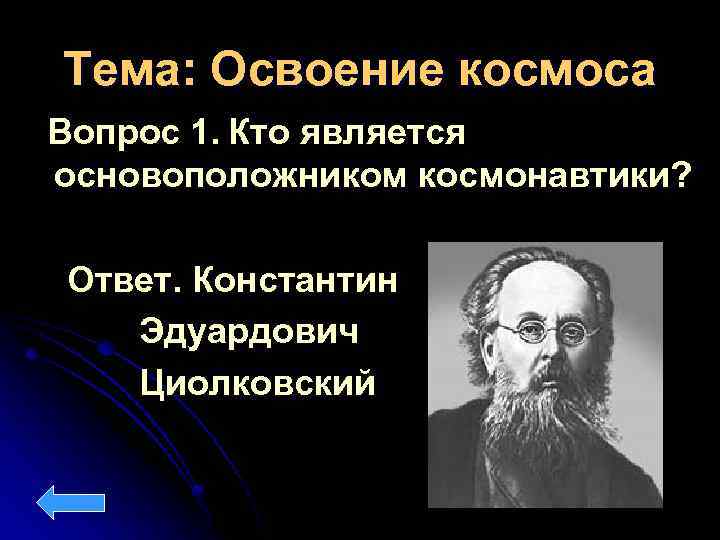 Тема: Освоение космоса

Вопрос 1. Кто является основоположником космонавтики?

Ответ. Константин Эдуардович Циолковский